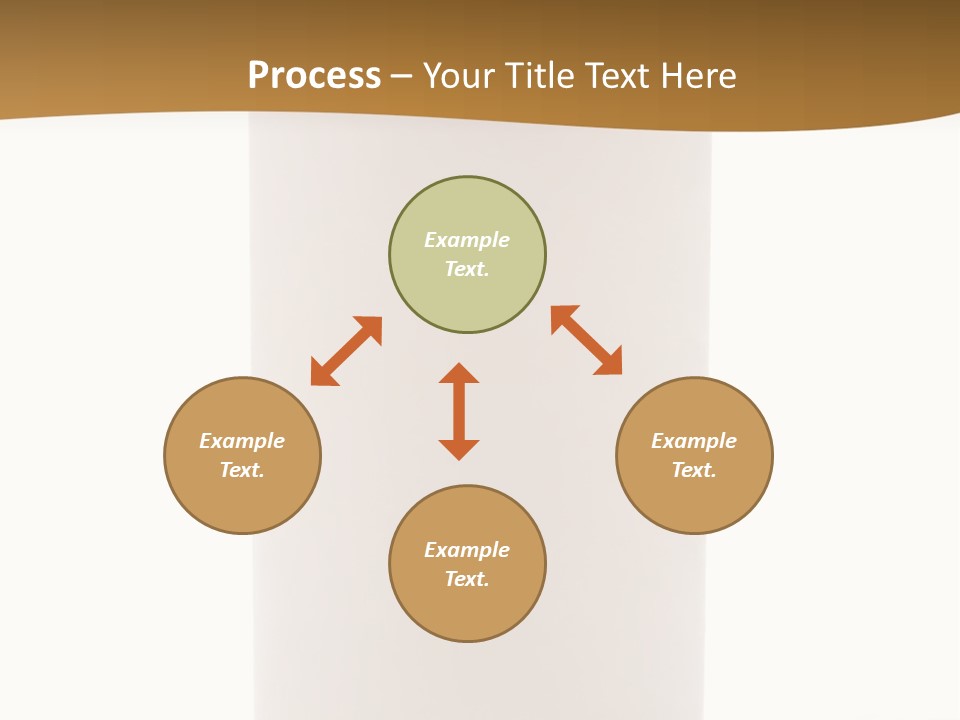 Process – Your Title Text Here

Example Text.

Example Text.

Example Text.

Example Text.